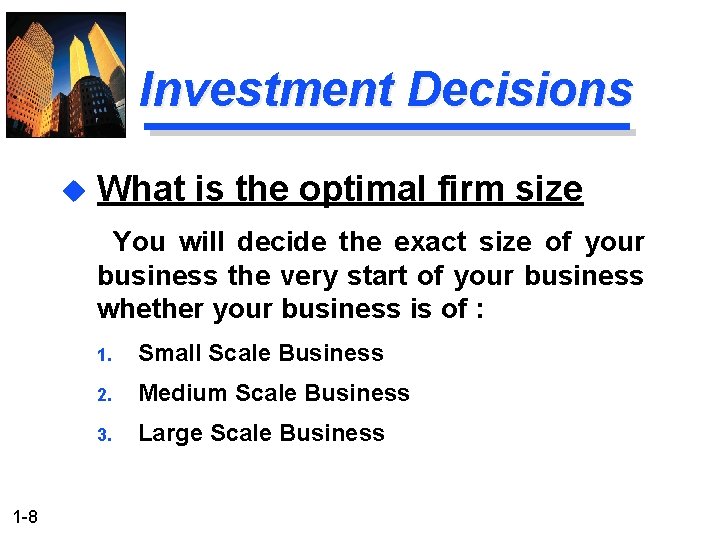 Investment Decisions

What is the optimal firm size

You will decide the exact size of your business the very start of your business whether your business is of :

1. Small Scale Business
2. Medium Scale Business
3. Large Scale Business

1-8